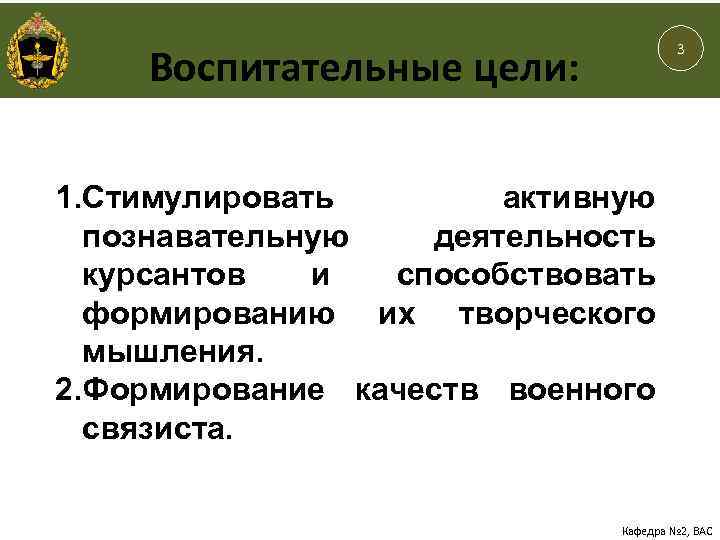 Воспитательные цели:

3

1.Стимулировать активную познавательную деятельность курсантов и способствовать формированию их творческого мышления.
2.Формирование качеств военного связиста.

Кафедра №2, ВАС